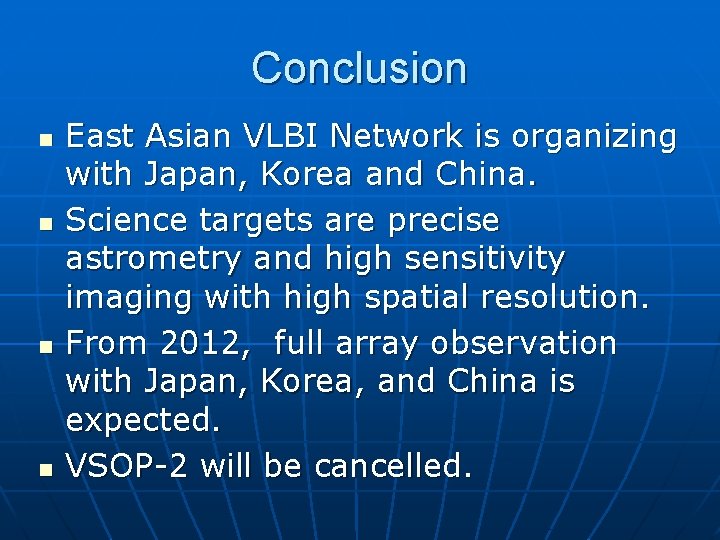 Conclusion

- East Asian VLBI Network is organizing with Japan, Korea and China.
- Science targets are precise astrometry and high sensitivity imaging with high spatial resolution.
- From 2012, full array observation with Japan, Korea, and China is expected.
- VSOP-2 will be cancelled.